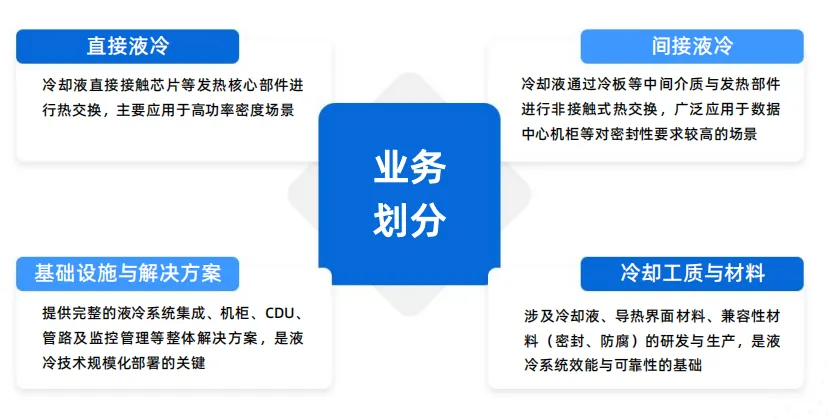 直接液冷

冷却液直接接触芯片等发热核心部件进行热交换，主要应用于高功率密度场景

间接液冷

冷却液通过冷板等中间介质与发热部件进行非接触式热交换，广泛应用于数据中心机柜等对密封性要求较高的场景

业务划分

基础设施与解决方案

提供完整的液冷系统集成、机柜、CDU、管路及监控管理等整体解决方案，是液冷技术规模化部署的关键

冷却工质与材料

涉及冷却液、导热界面材料、兼容性材料（密封、防腐）的研发与生产，是液冷系统效能与可靠性的基础